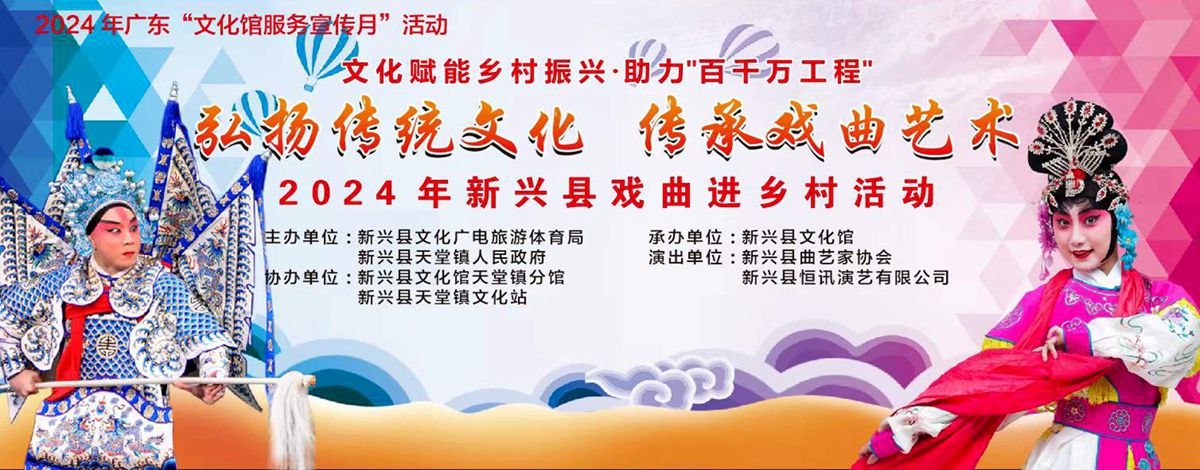 2024 年广东“文化馆服务宣传月”活动

文化赋能乡村振兴·助力"百千万工程"

弘扬传统文化 传承戏曲艺术

2024 年新兴县戏曲进乡村活动

主办单位：新兴县文化广电旅游体育局
新兴县天堂镇人民政府
协办单位：新兴县文化馆天堂镇分馆
新兴县天堂镇文化站

承办单位：新兴县文化馆
演出单位：新兴县曲艺家协会
新兴县恒讯演艺有限公司